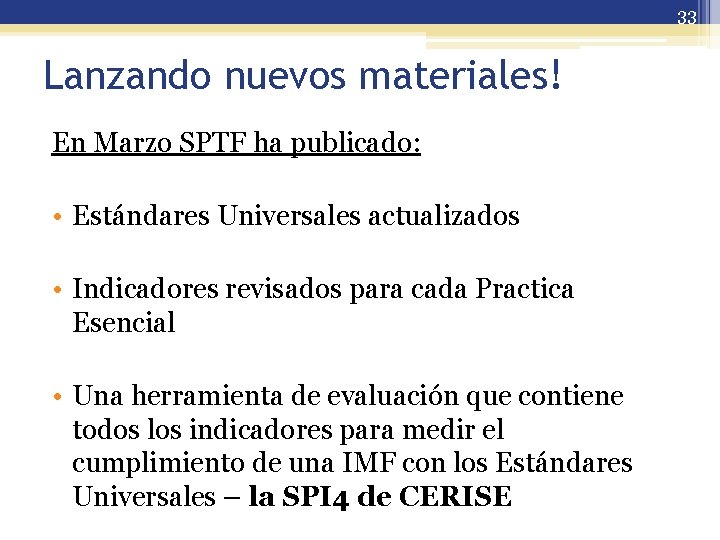 33

Lanzando nuevos materiales!

En Marzo SPTF ha publicado:

• Estándares Universales actualizados

• Indicadores revisados para cada Practica Esencial

• Una herramienta de evaluación que contiene todos los indicadores para medir el cumplimiento de una IMF con los Estándares Universales – la SPI4 de CERISE